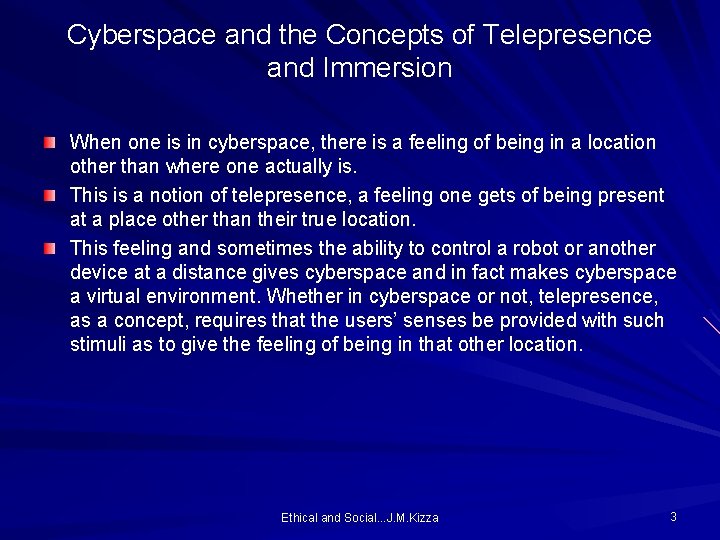 Cyberspace and the Concepts of Telepresence and Immersion

When one is in cyberspace, there is a feeling of being in a location other than where one actually is.

This is a notion of telepresence, a feeling one gets of being present at a place other than their true location.

This feeling and sometimes the ability to control a robot or another device at a distance gives cyberspace and in fact makes cyberspace a virtual environment. Whether in cyberspace or not, telepresence, as a concept, requires that the users' senses be provided with such stimuli as to give the feeling of being in that other location.

Ethical and Social...J.M.Kizza

3